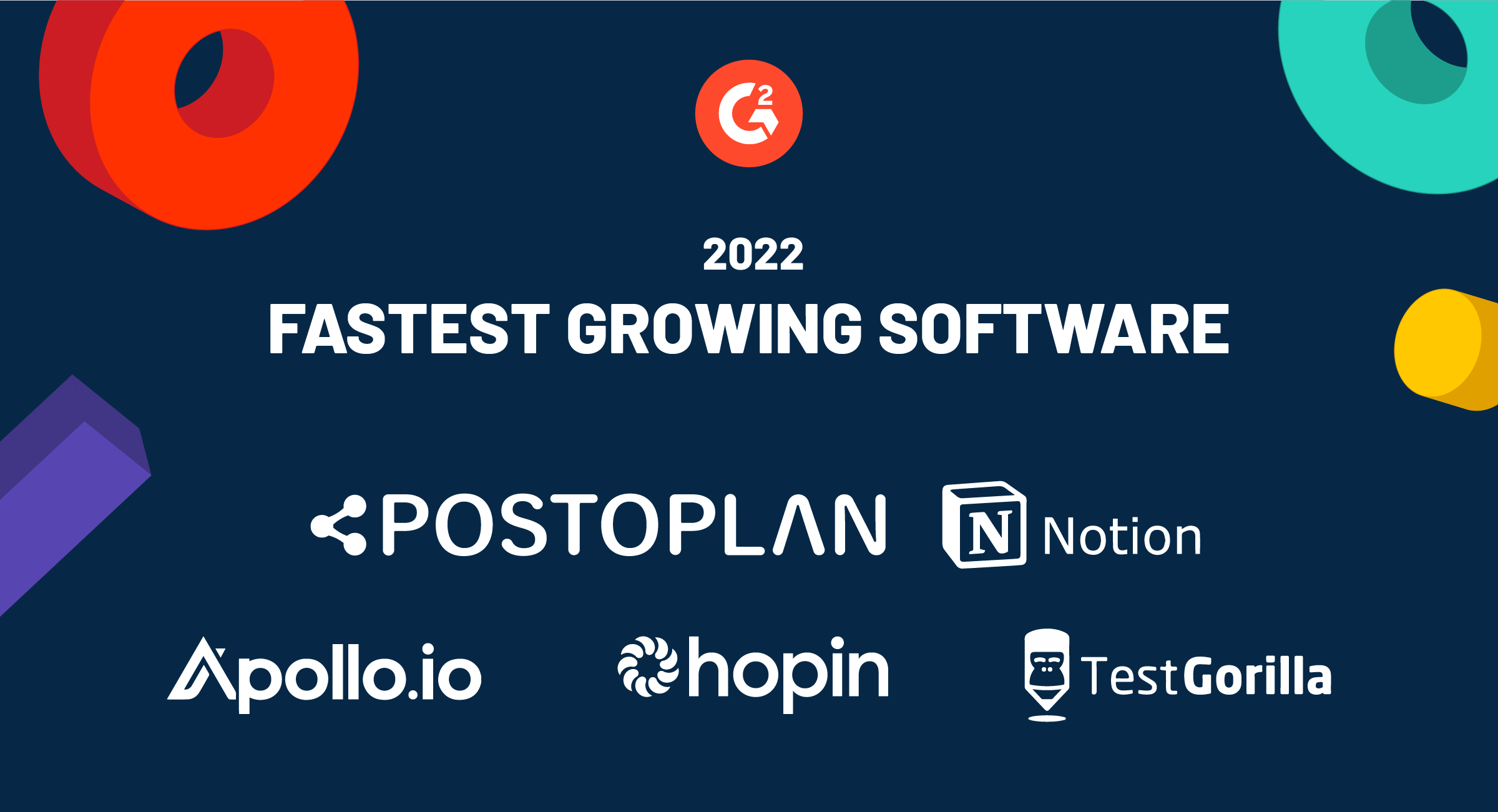 G2

2022
FASTEST GROWING SOFTWARE

POSTOPLAN
N Notion

Apollo.io
hopin
TestGorilla